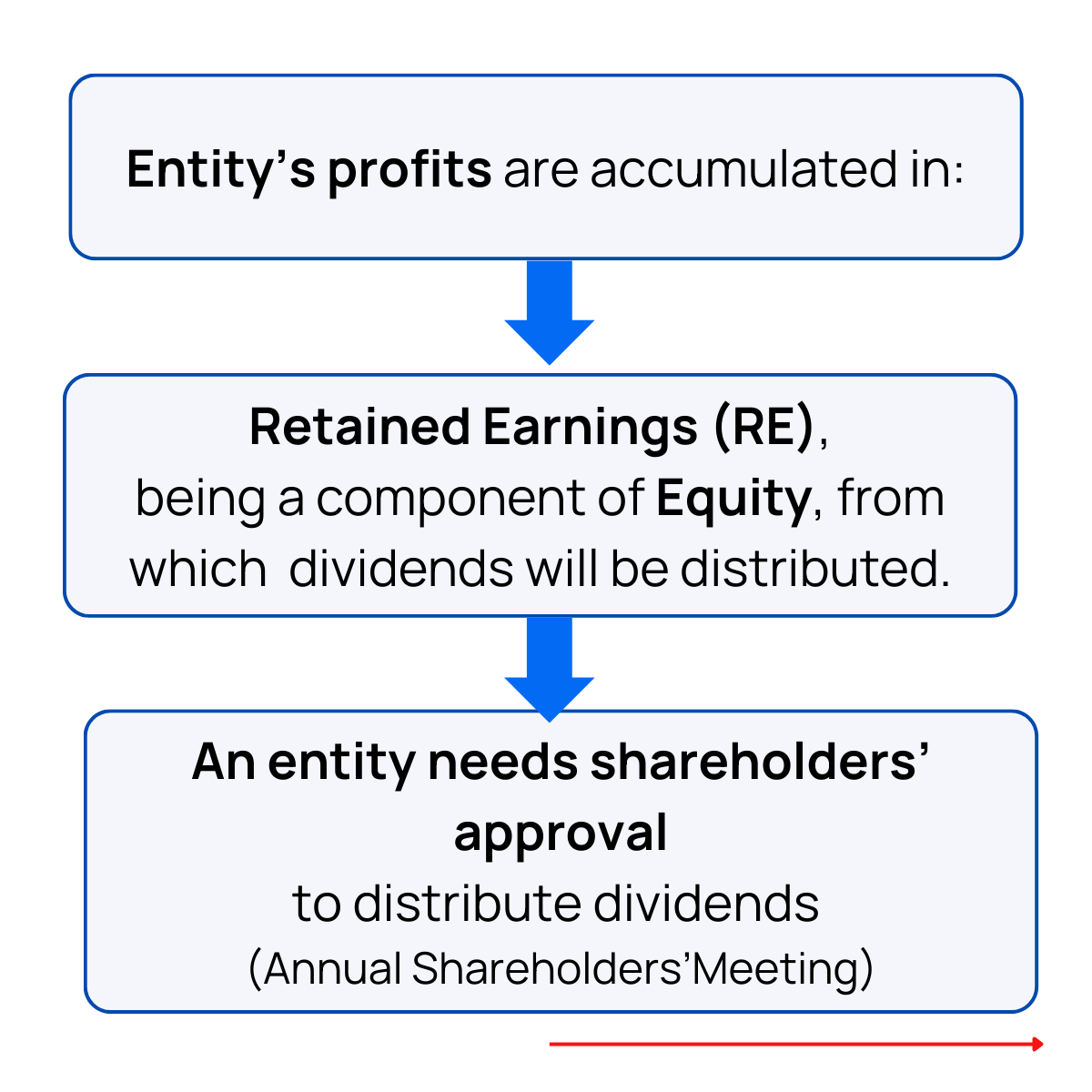 Entity's profits are accumulated in:

Retained Earnings (RE), being a component of Equity, from which dividends will be distributed.

An entity needs shareholders' approval to distribute dividends (Annual Shareholders'Meeting)